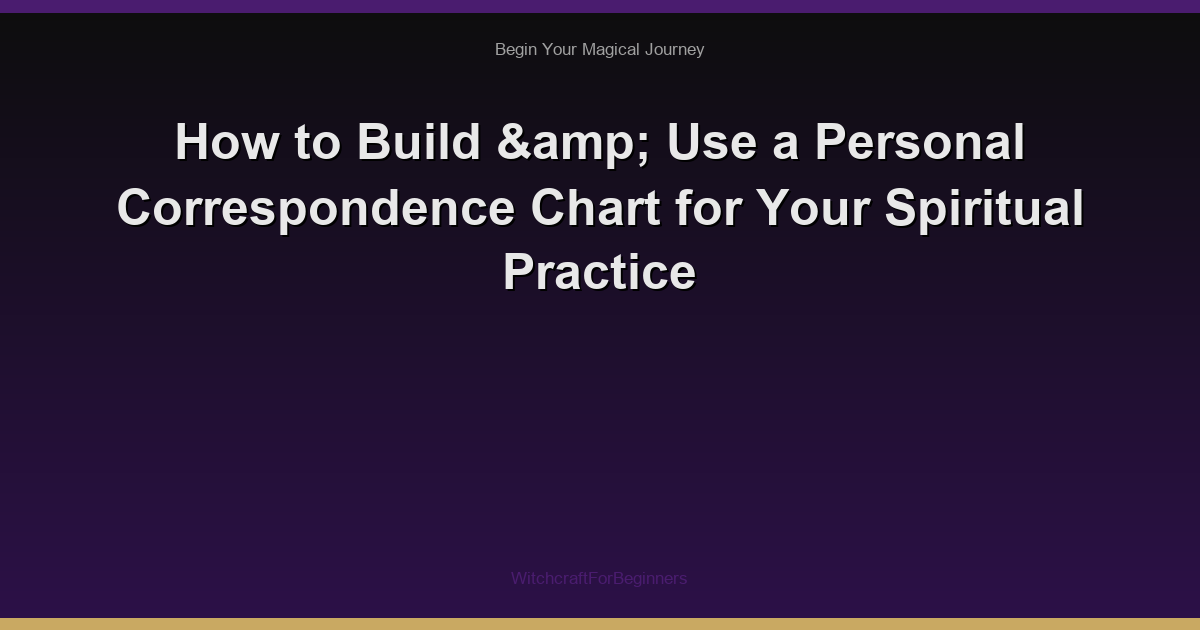 Begin Your Magical Journey

How to Build &amp; Use a Personal Correspondence Chart for Your Spiritual Practice

WitchcraftForBeginners